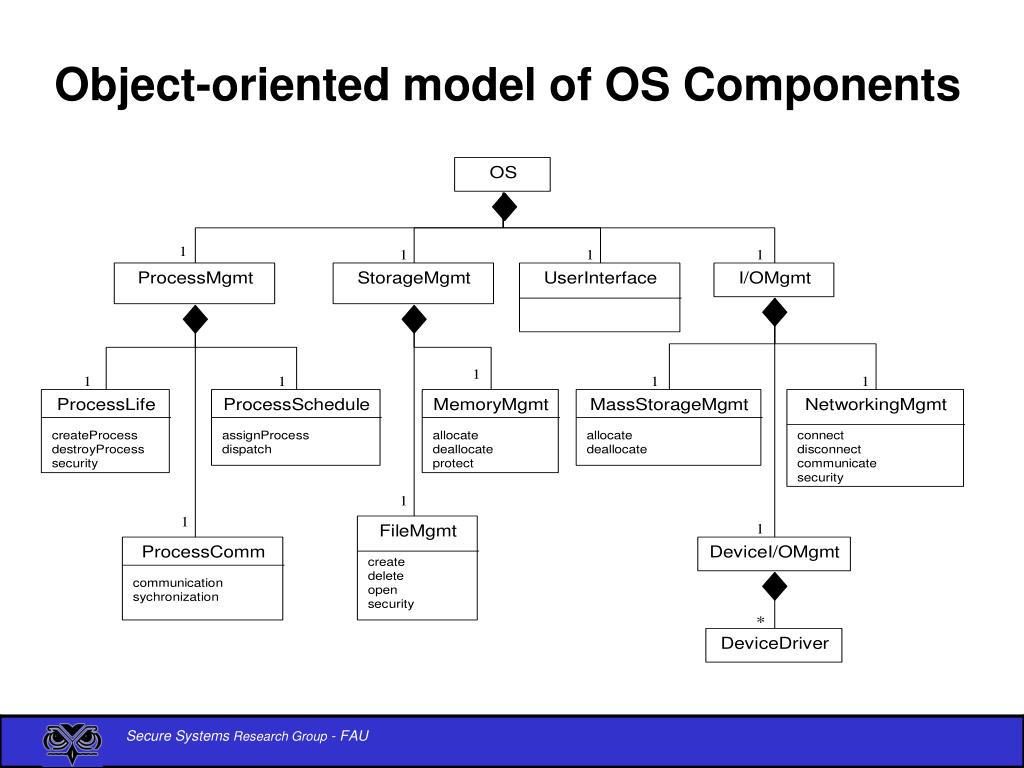 Object-oriented model of OS Components

OS

1
ProcessMgmt

1
StorageMgmt

1
UserInterface

1
I/OMgmt

1
ProcessLife
createProcess
destroyProcess
security

1
ProcessSchedule
assignProcess
dispatch

1
MemoryMgmt
allocate
deallocate
protect

1
MassStorageMgmt
allocate
deallocate

1
NetworkingMgmt
connect
disconnect
communicate
security

1
ProcessComm
communication
sychronization

1
FileMgmt
create
delete
open
security

1
DeviceI/OMgmt

*
DeviceDriver

Secure Systems Research Group - FAU